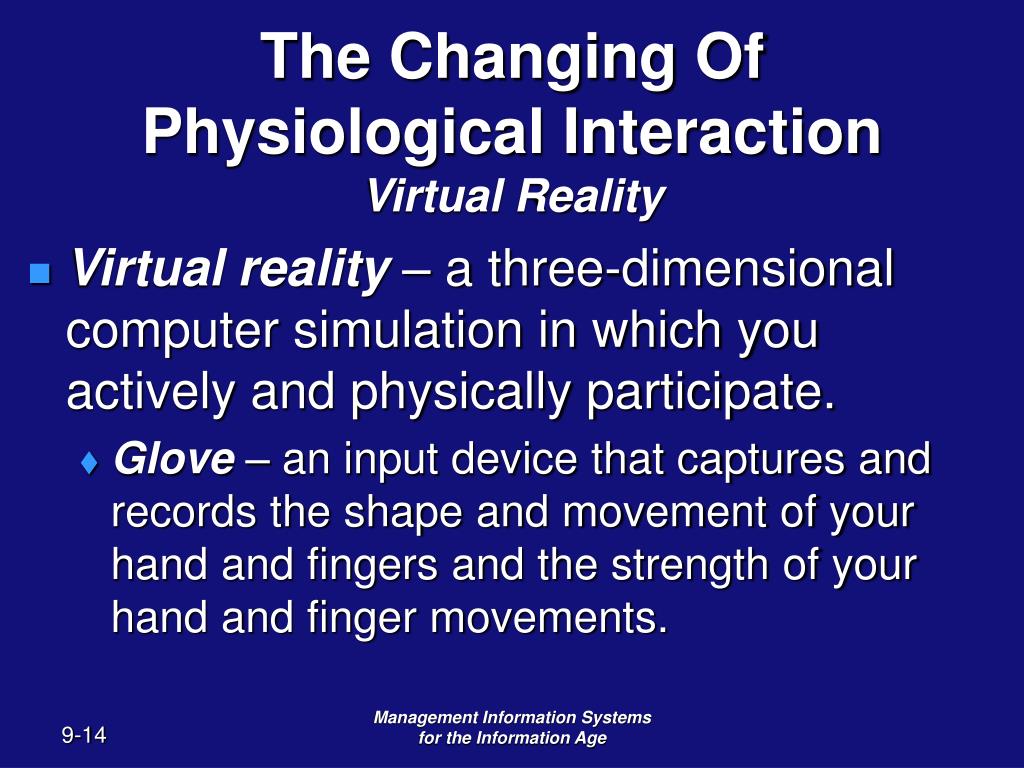 The Changing Of Physiological Interaction
Virtual Reality

Virtual reality – a three-dimensional computer simulation in which you actively and physically participate.

Glove – an input device that captures and records the shape and movement of your hand and fingers and the strength of your hand and finger movements.

9-14

Management Information Systems
for the Information Age